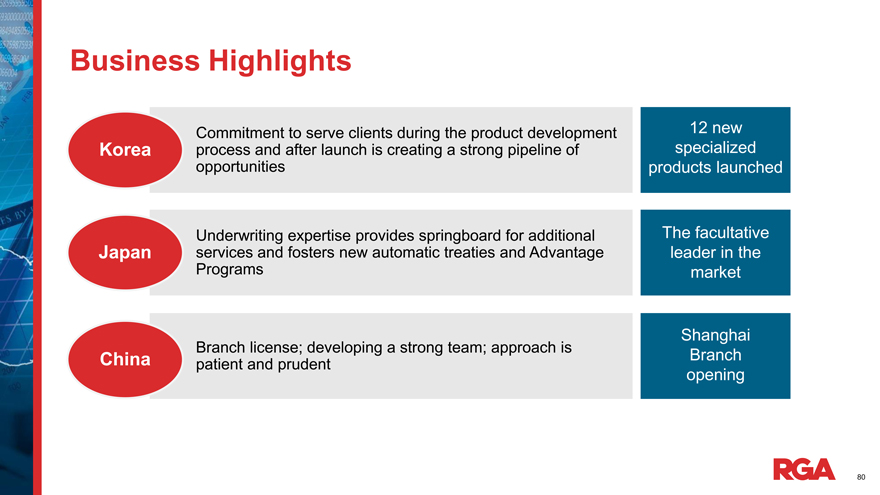 Business Highlights

Korea

Commitment to serve clients during the product development process and after launch is creating a strong pipeline of opportunities

12 new specialized products launched

Japan

Underwriting expertise provides springboard for additional services and fosters new automatic treaties and Advantage Programs

The facultative leader in the market

China

Branch license; developing a strong team; approach is patient and prudent

Shanghai Branch opening

RGA

80